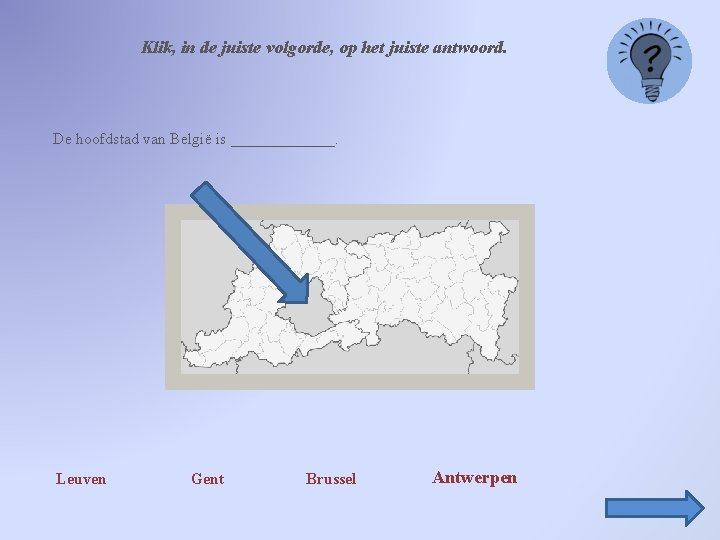 Klik, in de juiste volgorde, op het juiste antwoord.

?

De hoofdstad van België is _____________.

Leuven

Gent

Brussel

Antwerpen